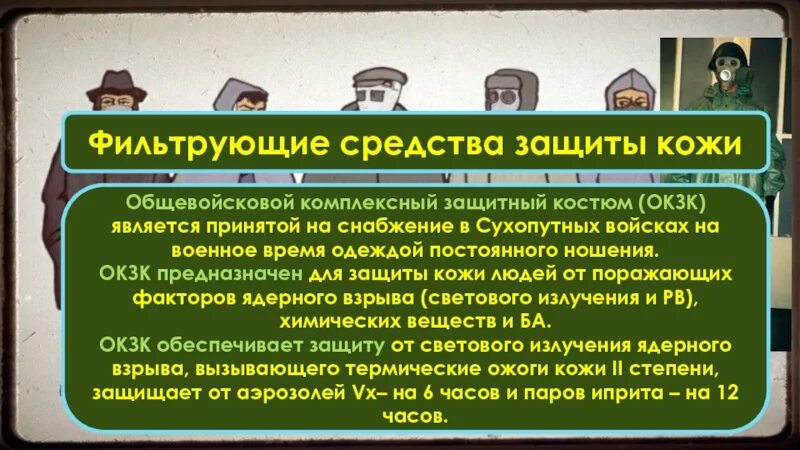 Фильтрующие средства защиты кожи

Общевойсковой комплексный защитный костюм (ОКЗК) является принятой на снабжение в Сухопутных войсках на военное время одеждой постоянного ношения.
ОКЗК предназначен для защиты кожи людей от поражающих факторов ядерного взрыва (светового излучения и РВ), химических веществ и БА.
ОКЗК обеспечивает защиту от светового излучения ядерного взрыва, вызывающего термические ожоги кожи II степени, защищает от аэрозолей Vx– на 6 часов и паров иприта – на 12 часов.